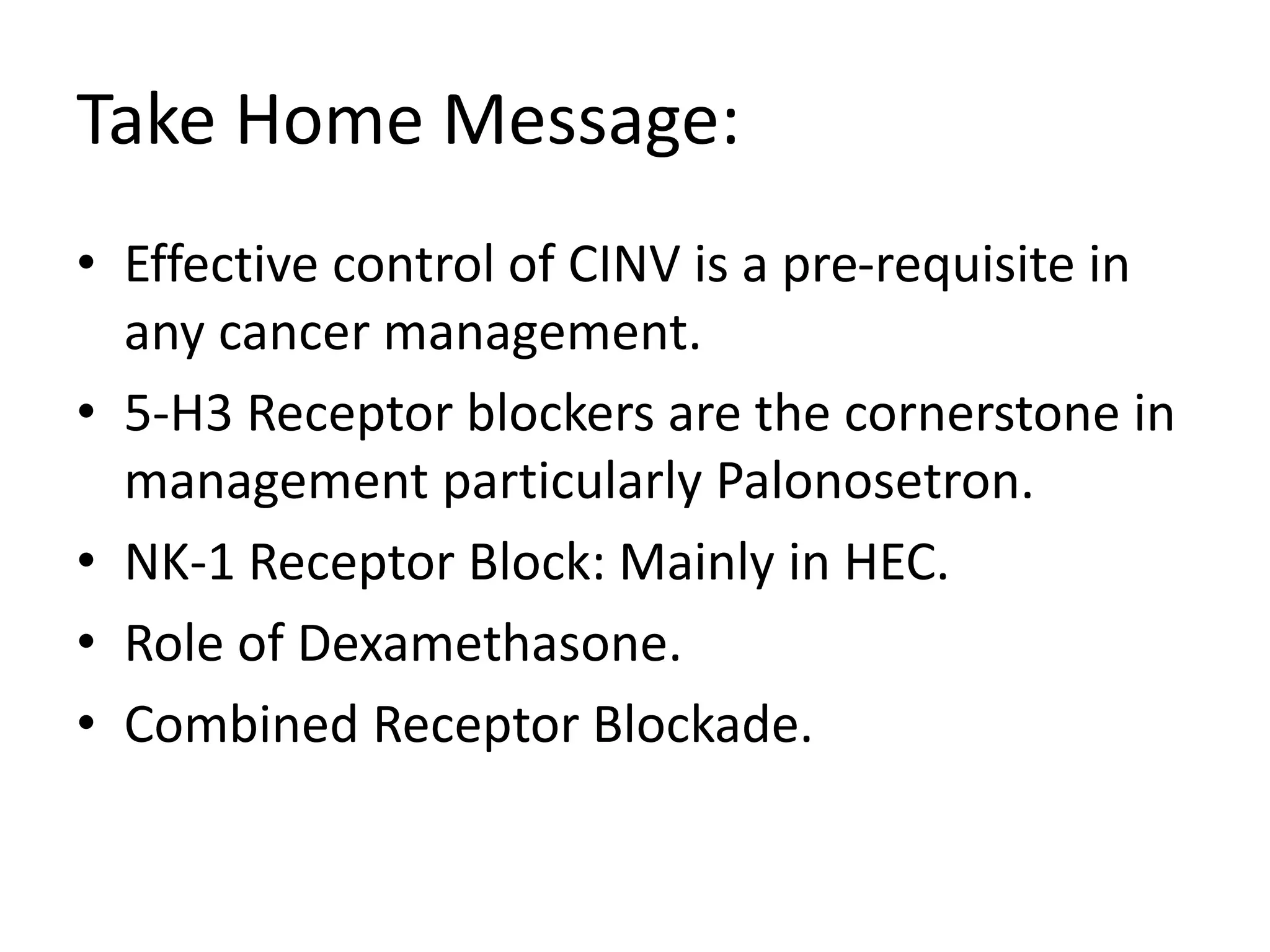 Take Home Message:

• Effective control of CINV is a pre-requisite in any cancer management.
• 5-H3 Receptor blockers are the cornerstone in management particularly Palonosetron.
• NK-1 Receptor Block: Mainly in HEC.
• Role of Dexamethasone.
• Combined Receptor Blockade.